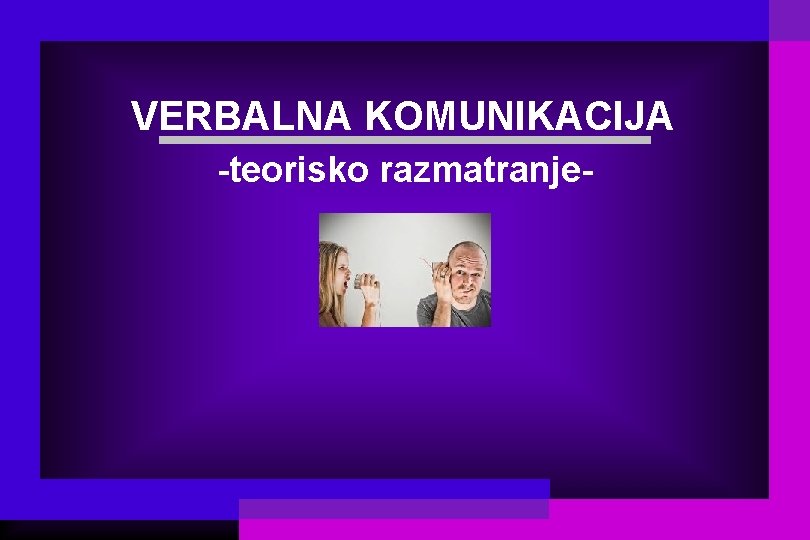 VERBALNA KOMUNIKACIJA
-teorisko razmatranje-